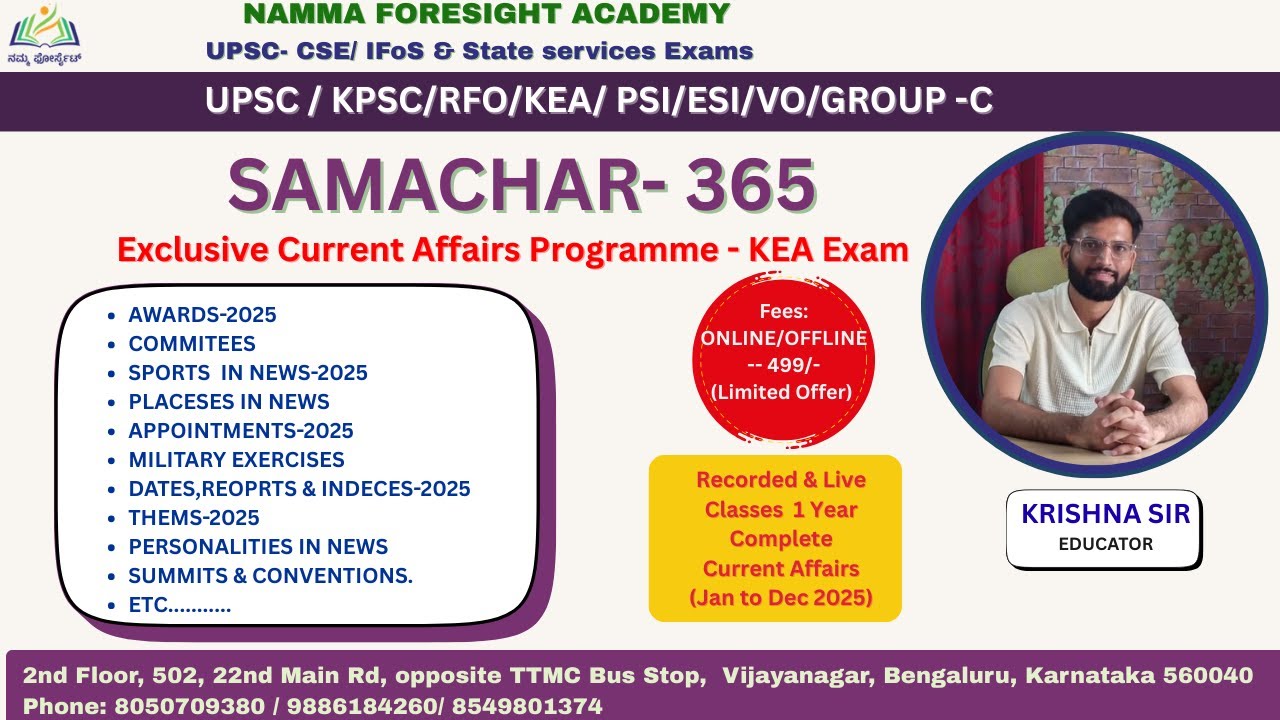 ನಮ್ಮ ಫೋರ್ಸೈಟ್

NAMMA FORESIGHT ACADEMY
UPSC- CSE/ IFoS & State services Exams

UPSC / KPSC/RFO/KEA/ PSI/ESI/VO/GROUP -C

SAMACHAR- 365
Exclusive Current Affairs Programme - KEA Exam

• AWARDS-2025
• COMMITEES
• SPORTS IN NEWS-2025
• PLACESES IN NEWS
• APPOINTMENTS-2025
• MILITARY EXERCISES
• DATES,REOPRTS & INDECES-2025
• THEMS-2025
• PERSONALITIES IN NEWS
• SUMMITS & CONVENTIONS.
• ETC...........

Fees:
ONLINE/OFFLINE
-- 499/-
(Limited Offer)

Recorded & Live Classes 1 Year Complete Current Affairs (Jan to Dec 2025)

KRISHNA SIR
EDUCATOR

2nd Floor, 502, 22nd Main Rd, opposite TTMC Bus Stop, Vijayanagar, Bengaluru, Karnataka 560040
Phone: 8050709380 / 9886184260/ 8549801374